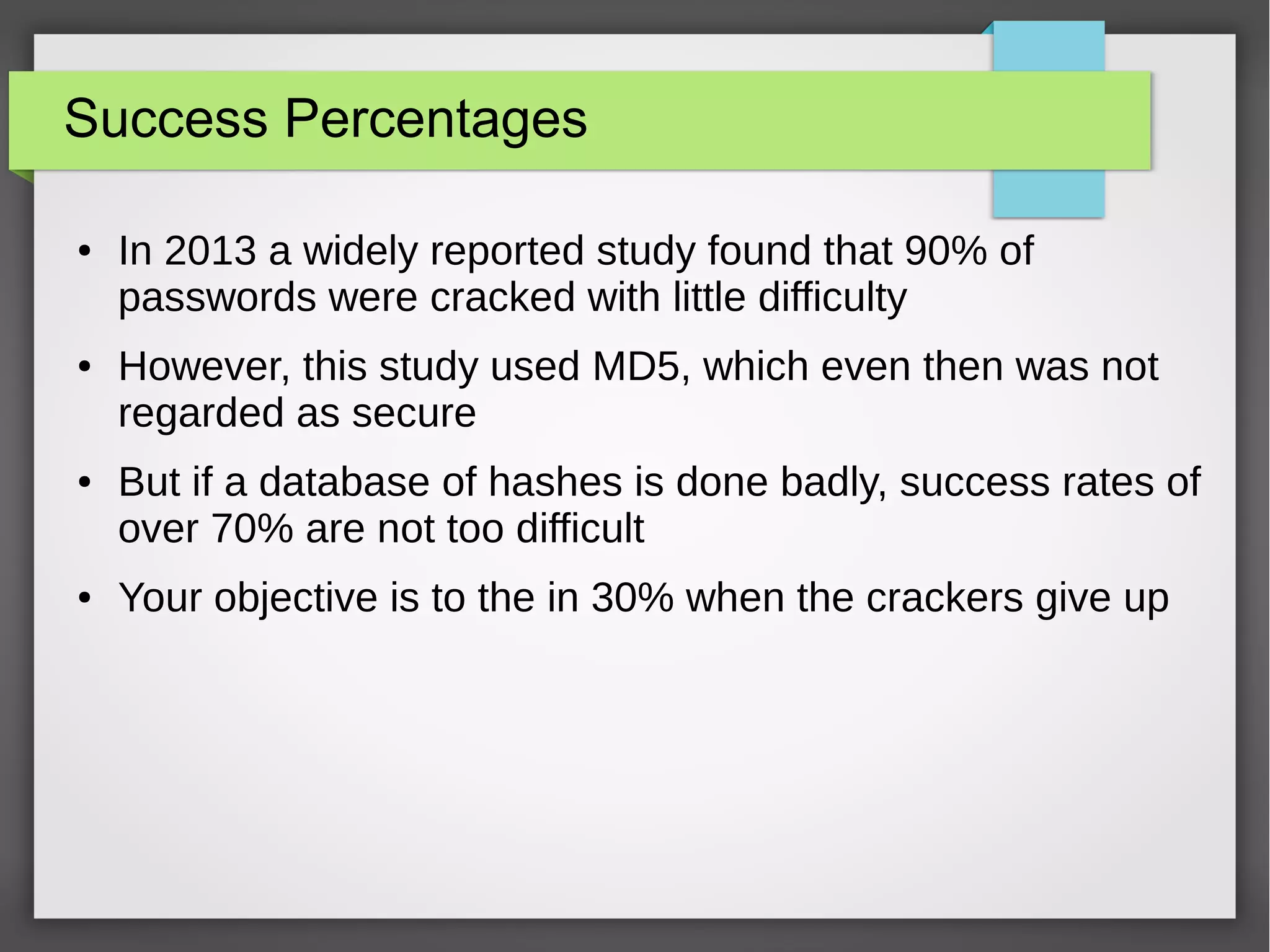 Success Percentages

• In 2013 a widely reported study found that 90% of passwords were cracked with little difficulty

• However, this study used MD5, which even then was not regarded as secure

• But if a database of hashes is done badly, success rates of over 70% are not too difficult

• Your objective is to the in 30% when the crackers give up